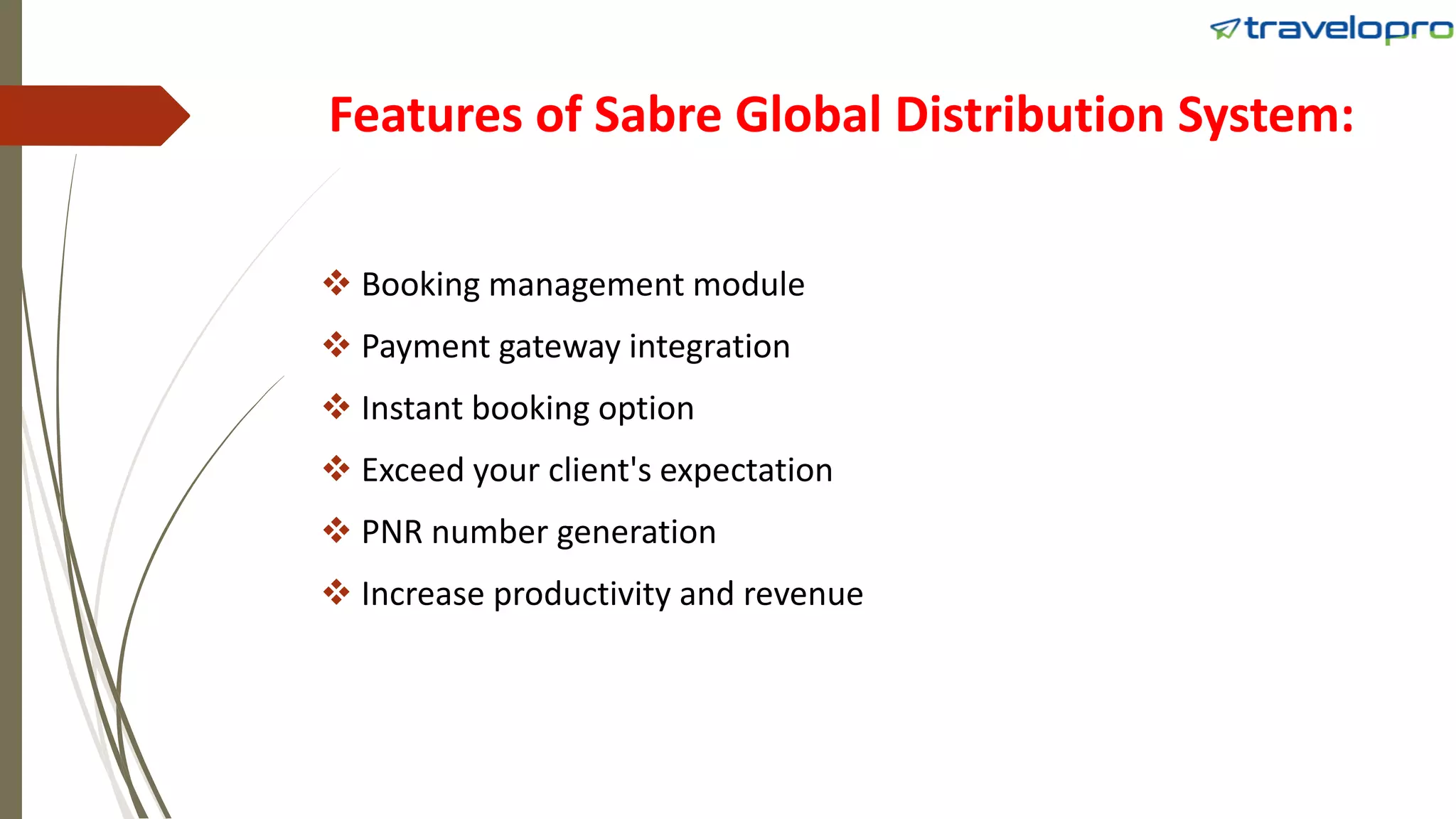 travelopro

Features of Sabre Global Distribution System:

❖ Booking management module
❖ Payment gateway integration
❖ Instant booking option
❖ Exceed your client's expectation
❖ PNR number generation
❖ Increase productivity and revenue